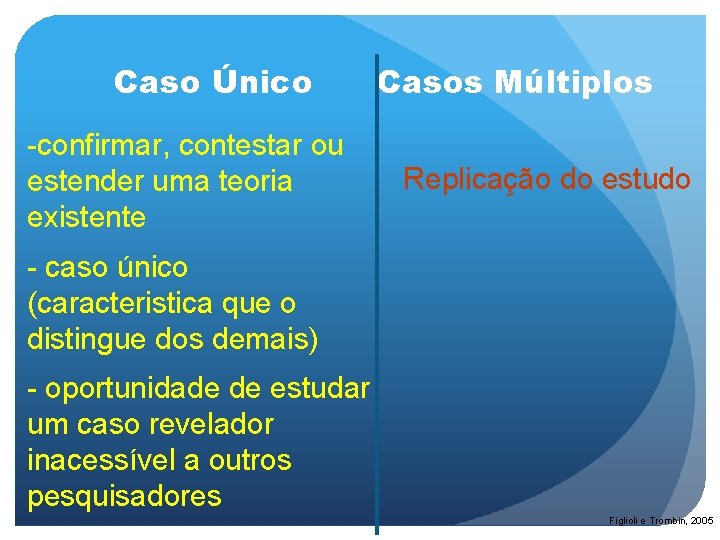 Caso Único

-confirmar, contestar ou estender uma teoria existente

- caso único (caracteristica que o distingue dos demais)

- oportunidade de estudar um caso revelador inacessível a outros pesquisadores

Casos Múltiplos

Replicação do estudo

Figlioli e Trombin, 2005